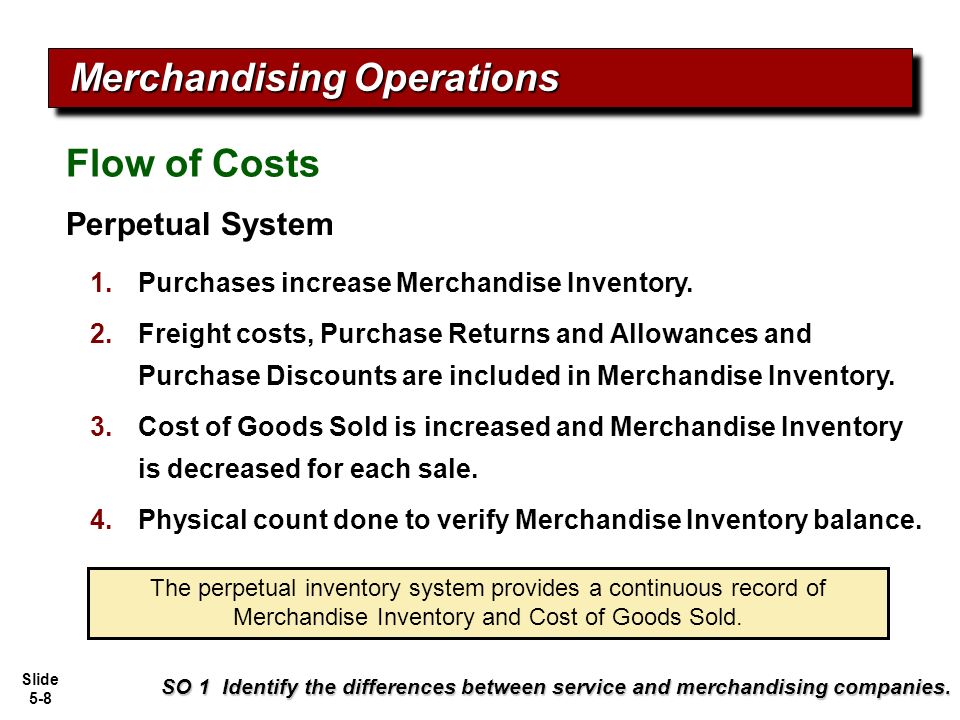 Merchandising Operations

Flow of Costs

Perpetual System

1. Purchases increase Merchandise Inventory.

2. Freight costs, Purchase Returns and Allowances and Purchase Discounts are included in Merchandise Inventory.

3. Cost of Goods Sold is increased and Merchandise Inventory is decreased for each sale.

4. Physical count done to verify Merchandise Inventory balance.

The perpetual inventory system provides a continuous record of Merchandise Inventory and Cost of Goods Sold.

Slide 5-8

SO 1 Identify the differences between service and merchandising companies.